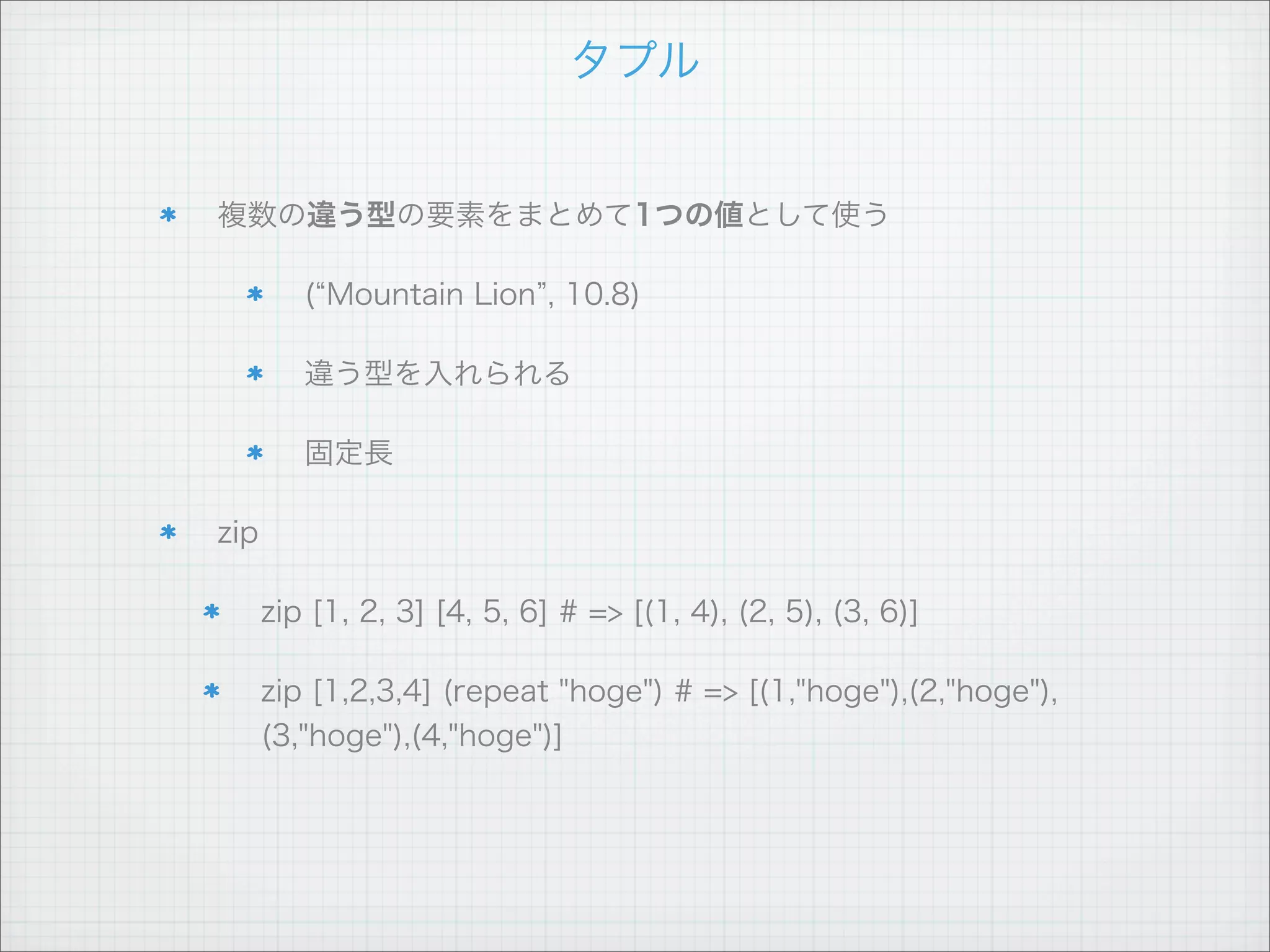 タプル

* 複数の違う型の要素をまとめて1つの値として使う

* (“Mountain Lion”, 10.8)

* 違う型を入れられる

* 固定長

* zip

* zip [1, 2, 3] [4, 5, 6] # => [(1, 4), (2, 5), (3, 6)]

* zip [1,2,3,4] (repeat "hoge") # => [(1,"hoge"),(2,"hoge"),(3,"hoge"),(4,"hoge")]